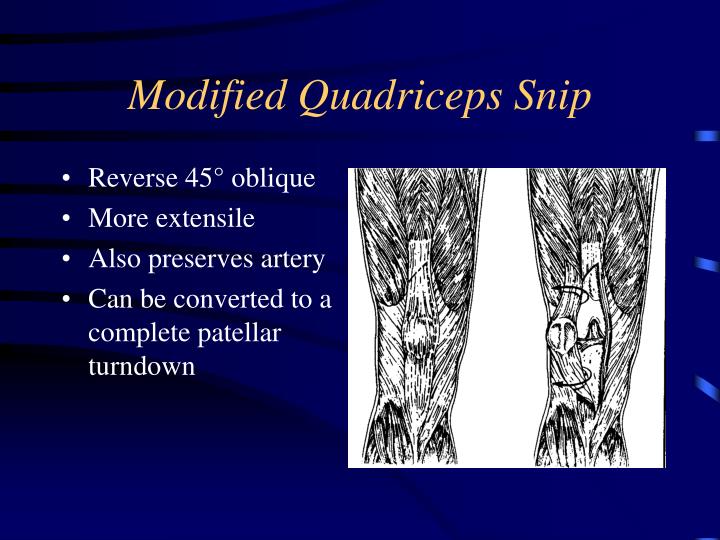 Modified Quadriceps Snip

• Reverse 45° oblique
• More extensile
• Also preserves artery
• Can be converted to a complete patellar turndown